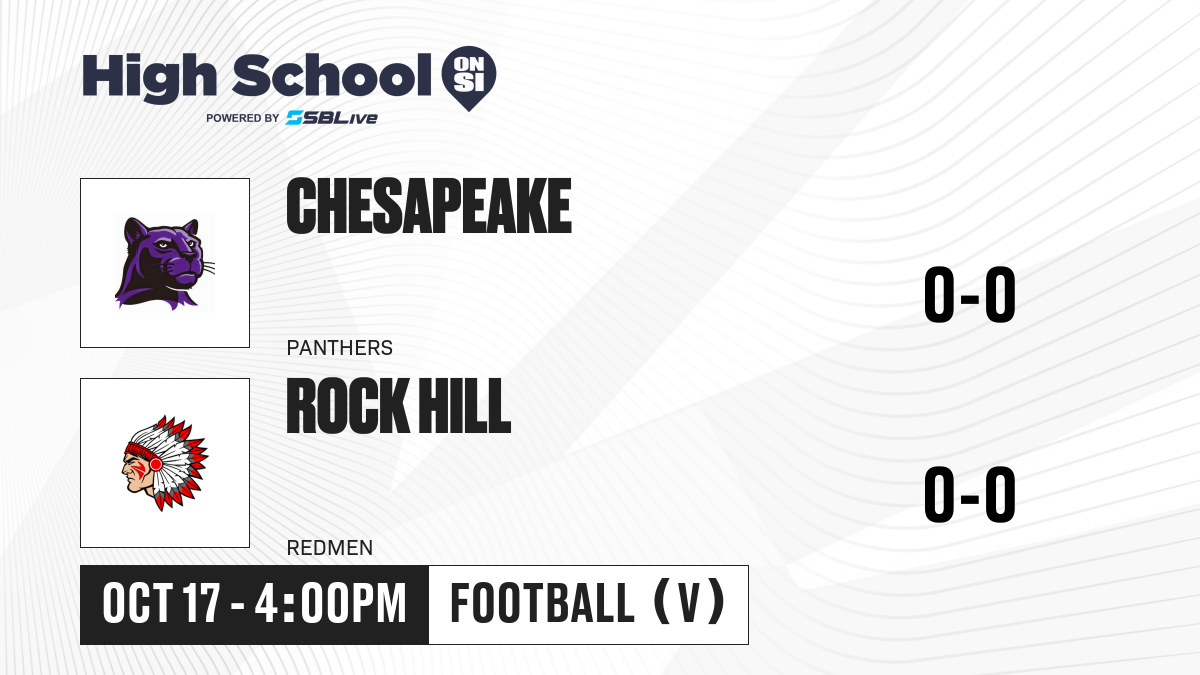 High School ON SI
POWERED BY SBLive

CHESAPEAKE
PANTHERS
0-0

ROCK HILL
REDMEN
0-0

OCT 17 - 4:00PM
FOOTBALL (V)